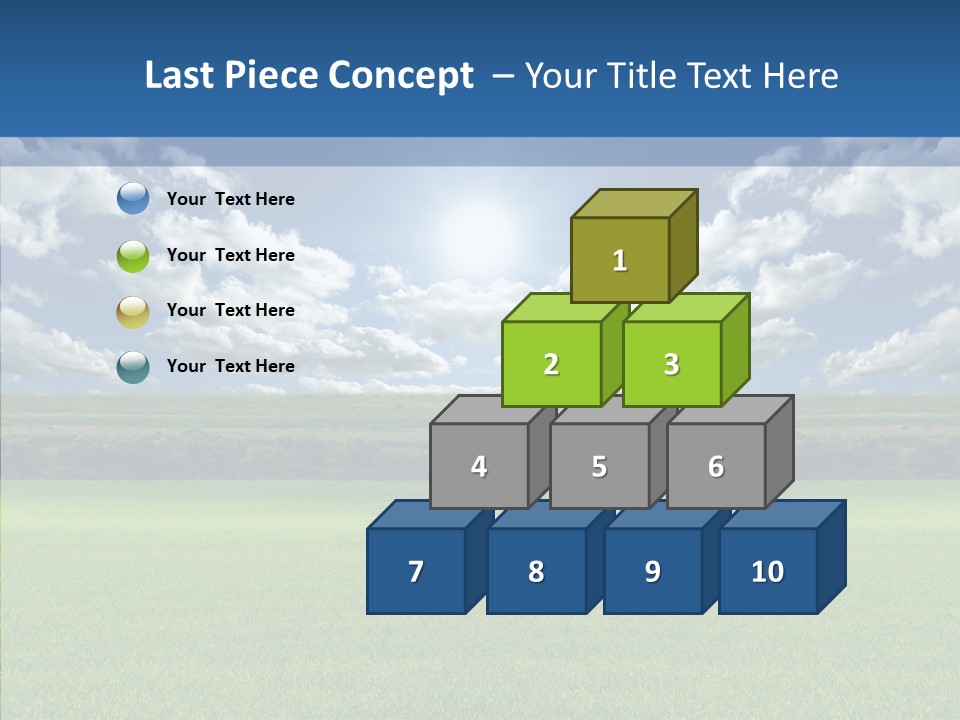 Last Piece Concept – Your Title Text Here

Your Text Here

Your Text Here

Your Text Here

Your Text Here

1

2

3

4

5

6

7

8

9

10